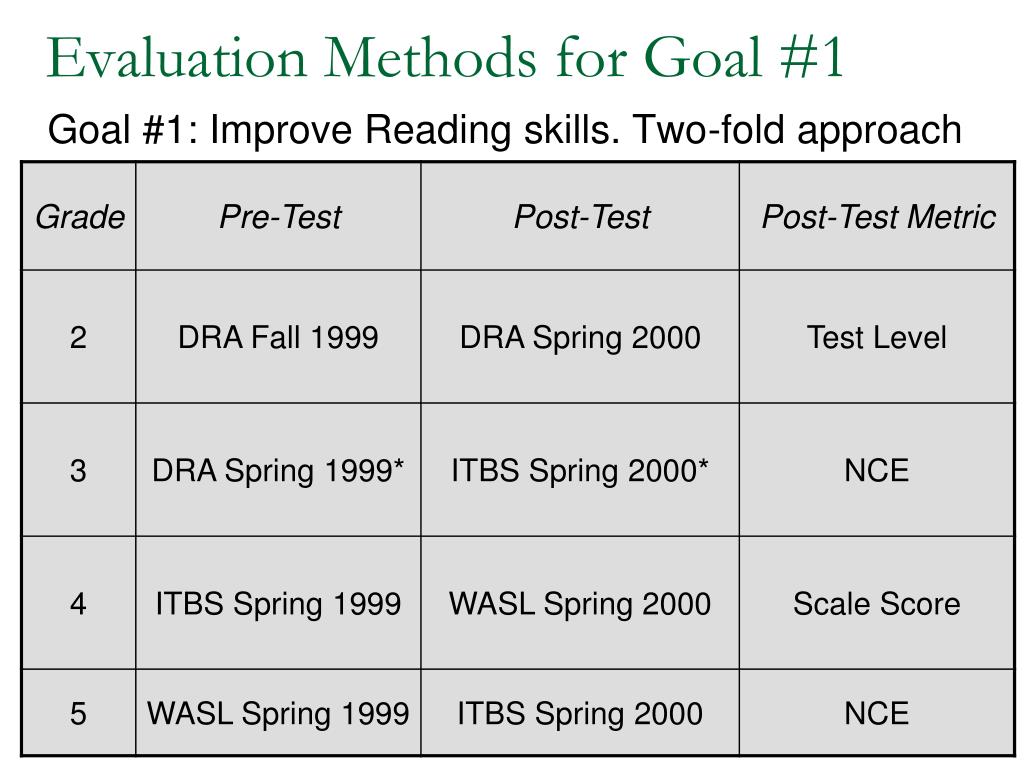 Evaluation Methods for Goal #1

Goal #1: Improve Reading skills. Two-fold approach

| Grade | Pre-Test | Post-Test | Post-Test Metric |
|---|---|---|---|
| 2 | DRA Fall 1999 | DRA Spring 2000 | Test Level |
| 3 | DRA Spring 1999* | ITBS Spring 2000* | NCE |
| 4 | ITBS Spring 1999 | WASL Spring 2000 | Scale Score |
| 5 | WASL Spring 1999 | ITBS Spring 2000 | NCE |